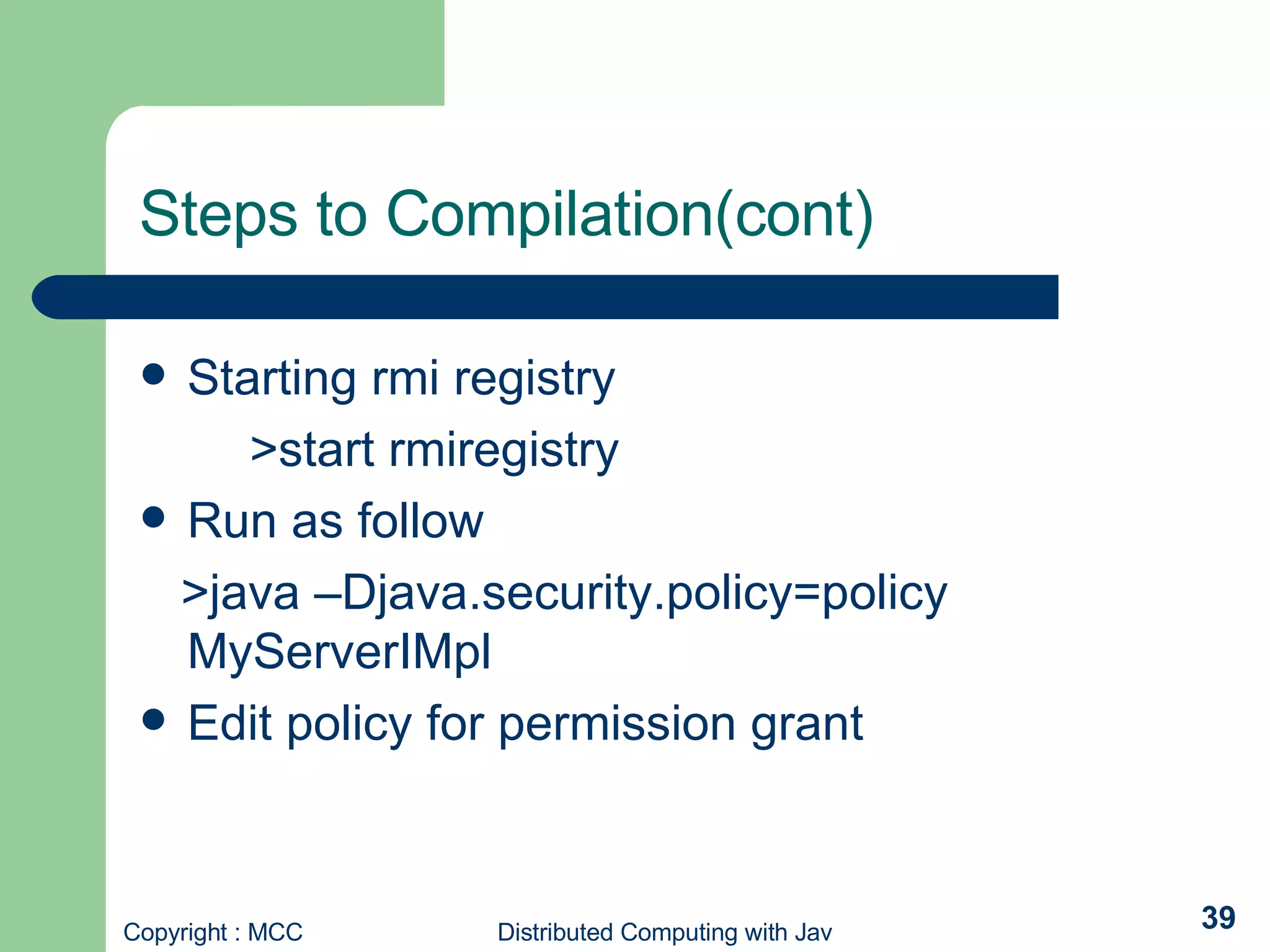 Steps to Compilation(cont)

- Starting rmi registry

>start rmiregistry

- Run as follow

>java –Djava.security.policy=policy MyServerIMpl

- Edit policy for permission grant

Copyright : MCC

Distributed Computing with Jav

39